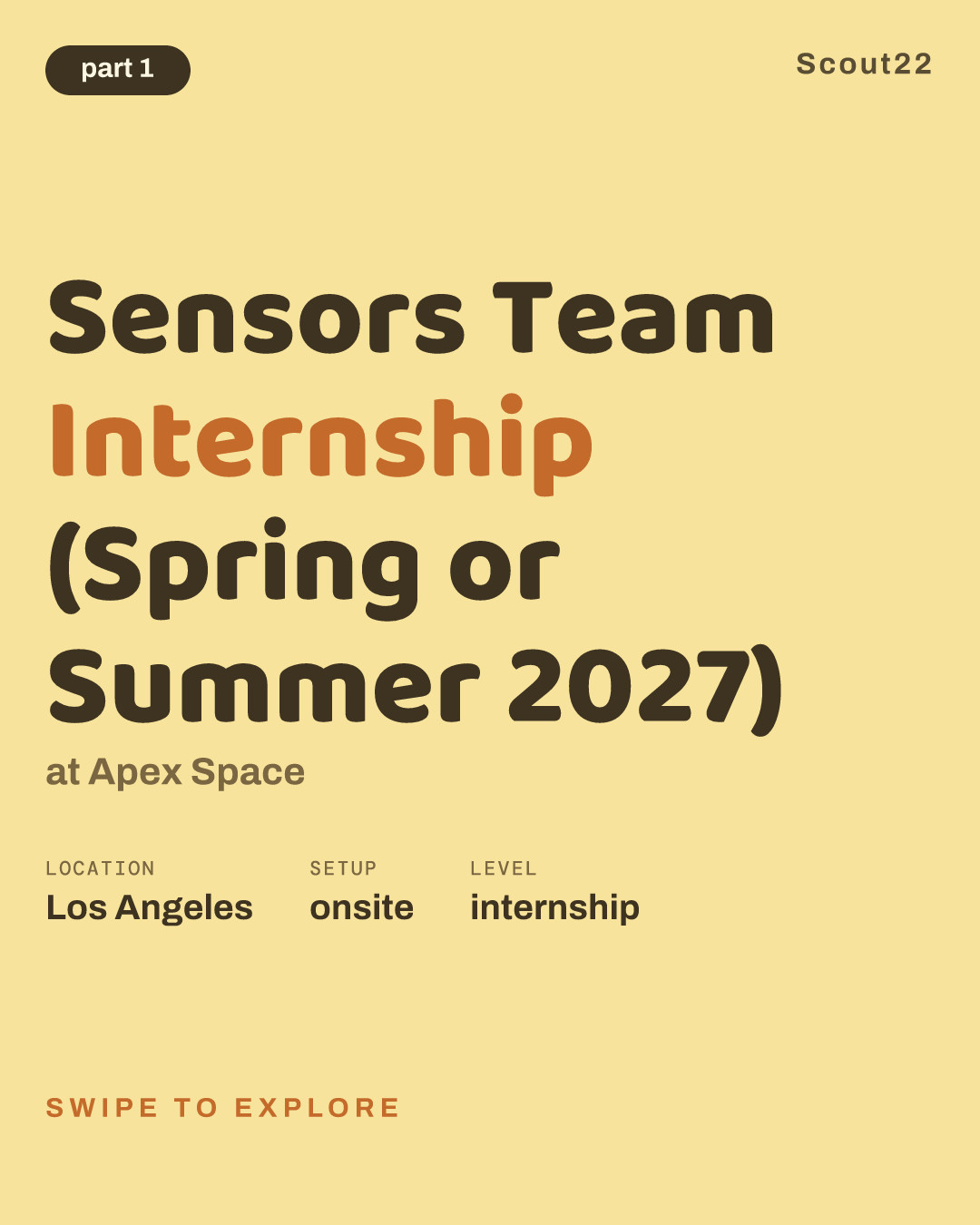 part 1

Scout22

Sensors Team Internship (Spring or Summer 2027)

at Apex Space

LOCATION
Los Angeles

SETUP
onsite

LEVEL
internship

SWIPE TO EXPLORE